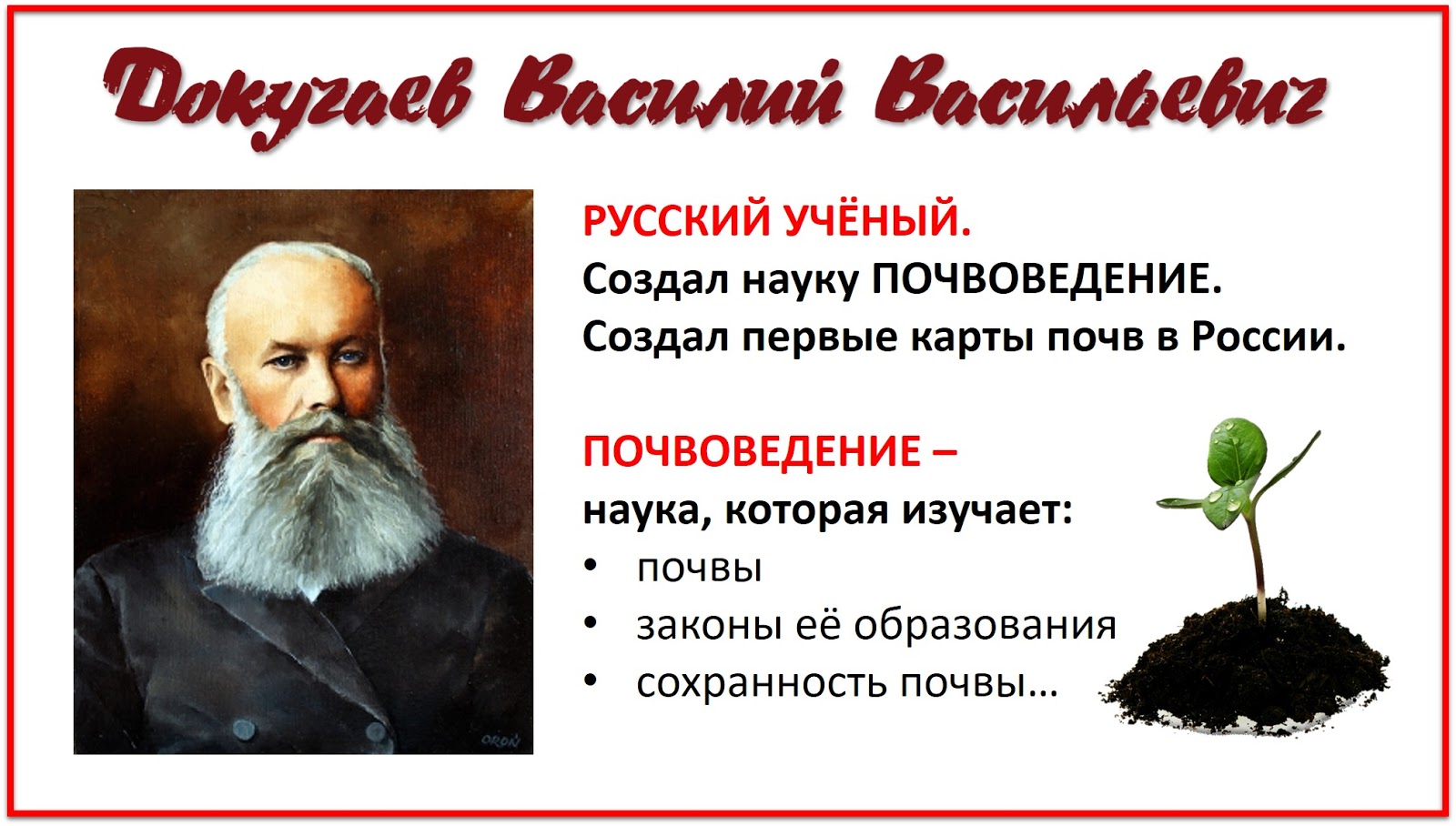 Докучаев Василий Васильевич

РУССКИЙ УЧЁНЫЙ.
Создал науку ПОЧВОВЕДЕНИЕ.
Создал первые карты почв в России.

ПОЧВОВЕДЕНИЕ –
наука, которая изучает:
• почвы
• законы её образования
• сохранность почвы…

ORON